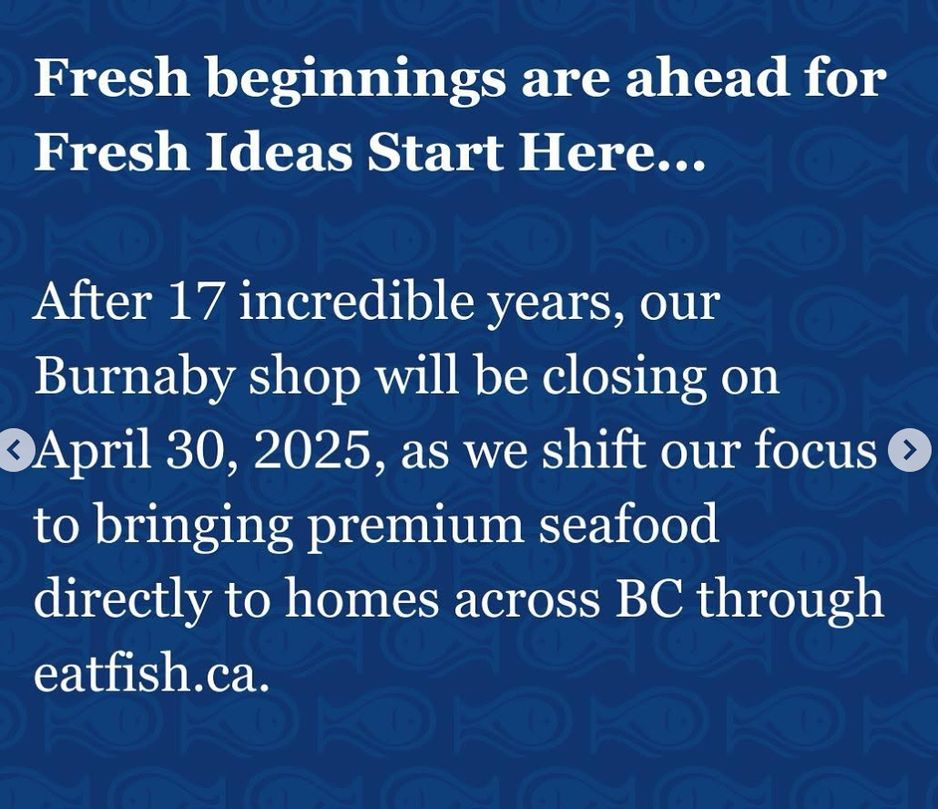 Fresh beginnings are ahead for Fresh Ideas Start Here...

After 17 incredible years, our Burnaby shop will be closing on April 30, 2025, as we shift our focus to bringing premium seafood directly to homes across BC through eatfish.ca.